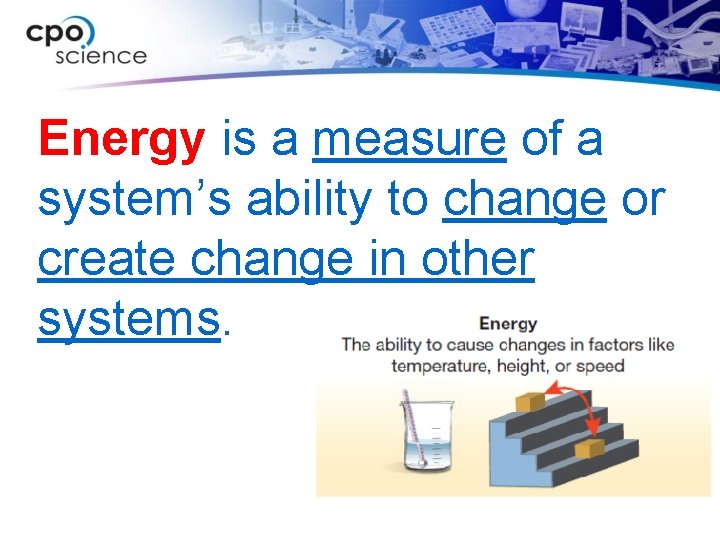 cpo science

Energy is a measure of a system's ability to change or create change in other systems.

Energy
The ability to cause changes in factors like temperature, height, or speed